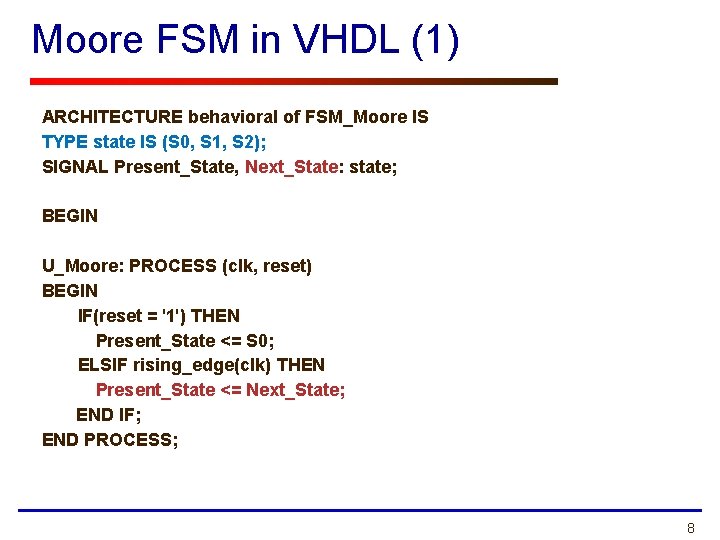 Moore FSM in VHDL (1)

ARCHITECTURE behavioral of FSM_Moore IS
TYPE state IS (S0, S1, S2);
SIGNAL Present_State, Next_State: state;

BEGIN

U_Moore: PROCESS (clk, reset)
BEGIN
IF(reset = '1') THEN
Present_State <= S0;
ELSIF rising_edge(clk) THEN
Present_State <= Next_State;
END IF;
END PROCESS;

8